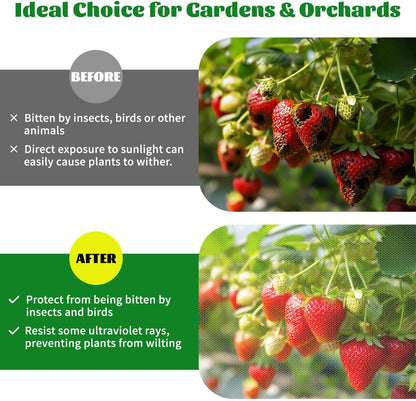 Ideal Choice for Gardens & Orchards

BEFORE

× Bitten by insects, birds or other animals

× Direct exposure to sunlight can easily cause plants to wither.

AFTER

✓ Protect from being bitten by insects and birds

✓ Resist some ultraviolet rays, preventing plants from wilting